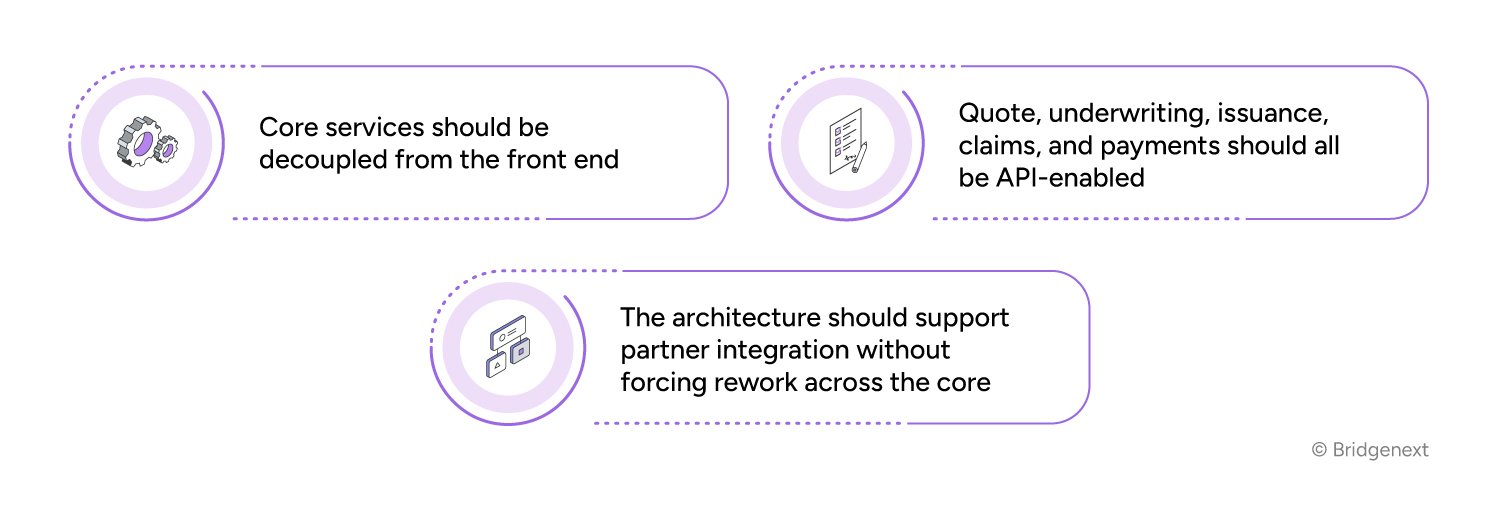 Core services should be decoupled from the front end

Quote, underwriting, issuance, claims, and payments should all be API-enabled

The architecture should support partner integration without forcing rework across the core

© Bridgenext